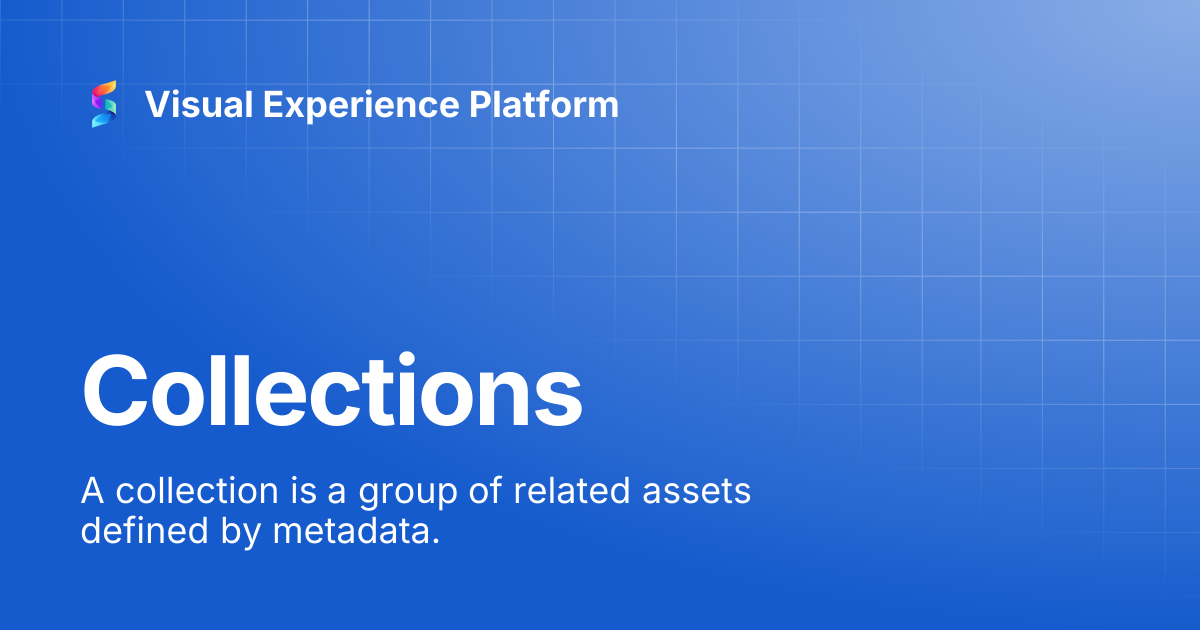 Visual Experience Platform

Collections

A collection is a group of related assets defined by metadata.